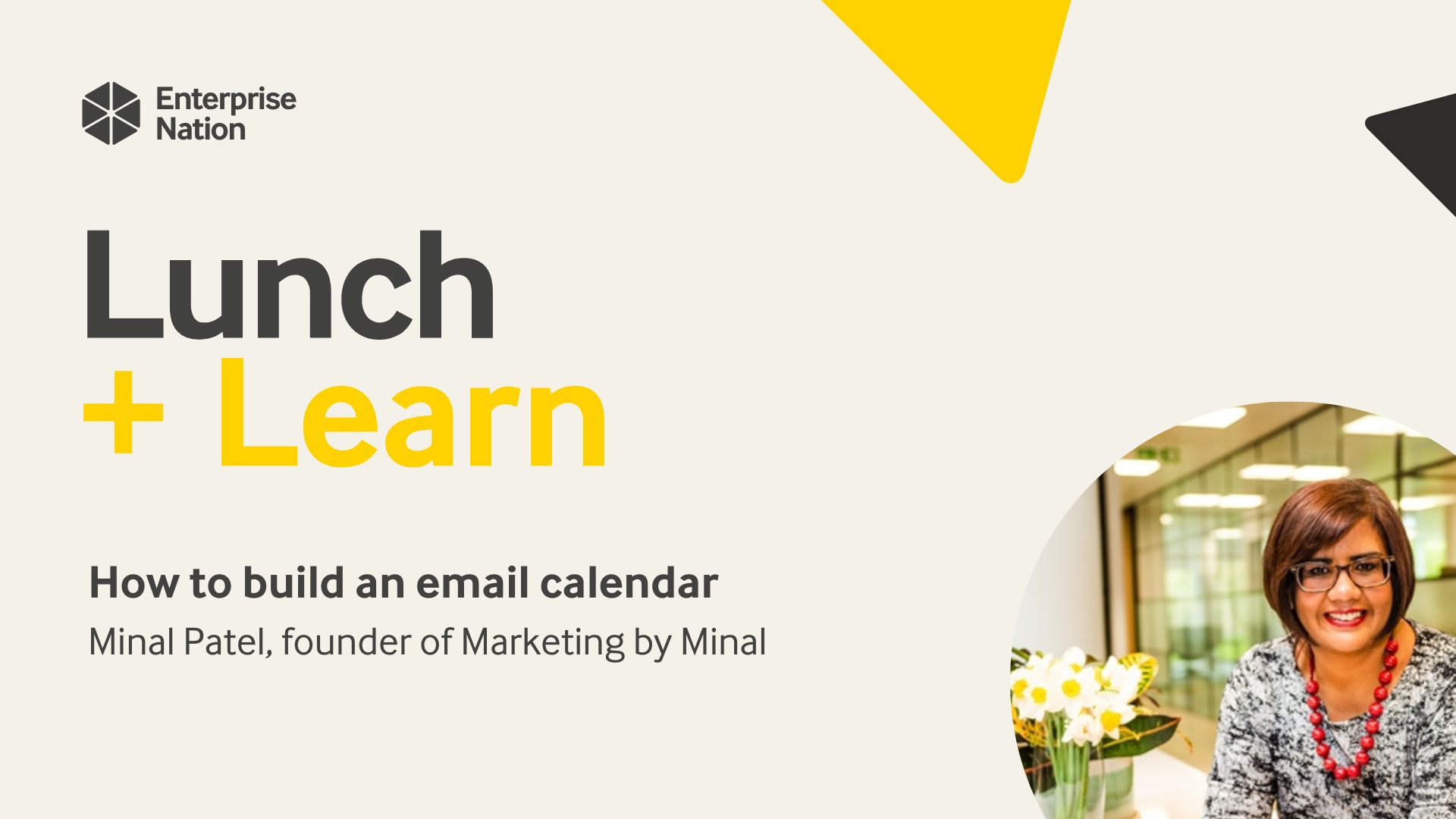 Enterprise Nation

Lunch
+ Learn

How to build an email calendar
Minal Patel, founder of Marketing by Minal